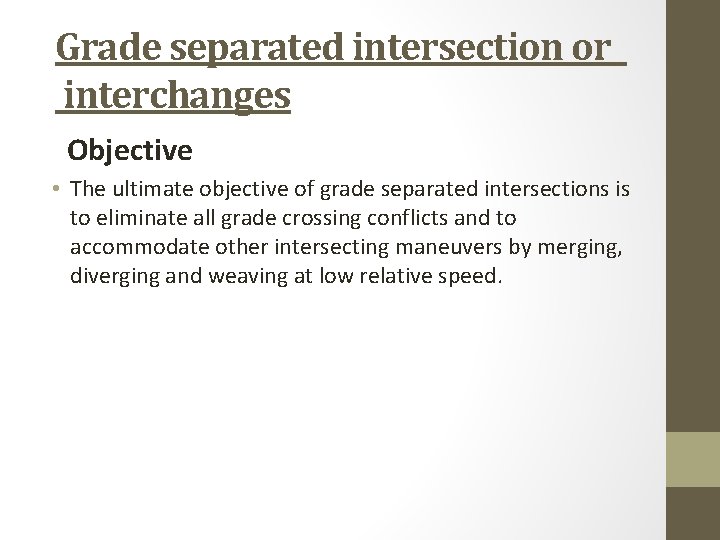 Grade separated intersection or interchanges

Objective

• The ultimate objective of grade separated intersections is to eliminate all grade crossing conflicts and to accommodate other intersecting maneuvers by merging, diverging and weaving at low relative speed.